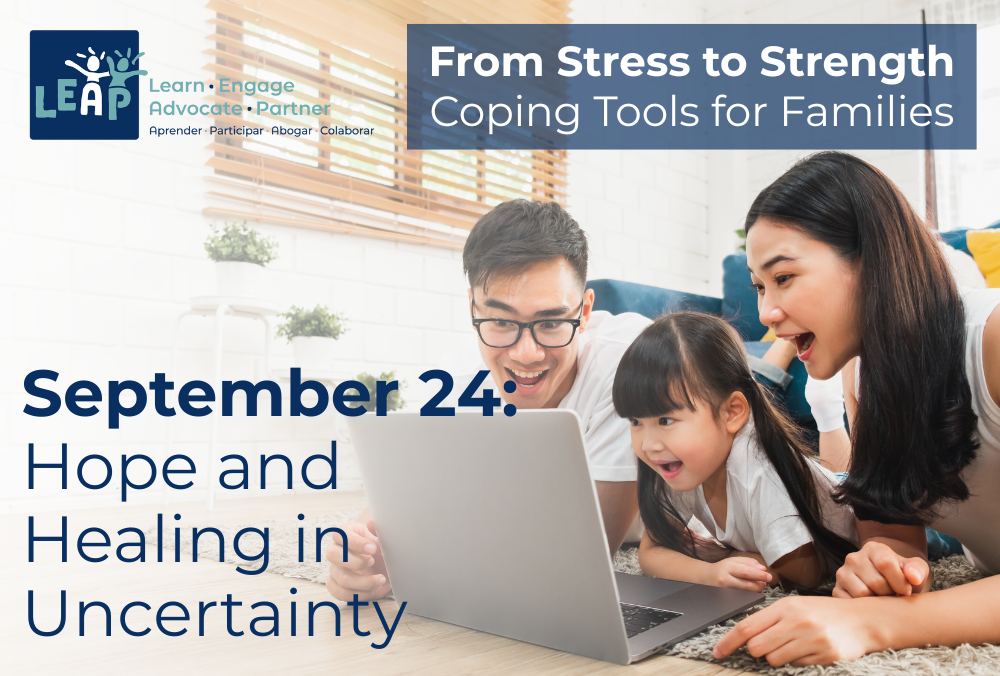 LEAP
Learn • Engage
Advocate • Partner
Aprender · Participar · Abogar · Colaborar

From Stress to Strength
Coping Tools for Families

September 24:
Hope and Healing in Uncertainty